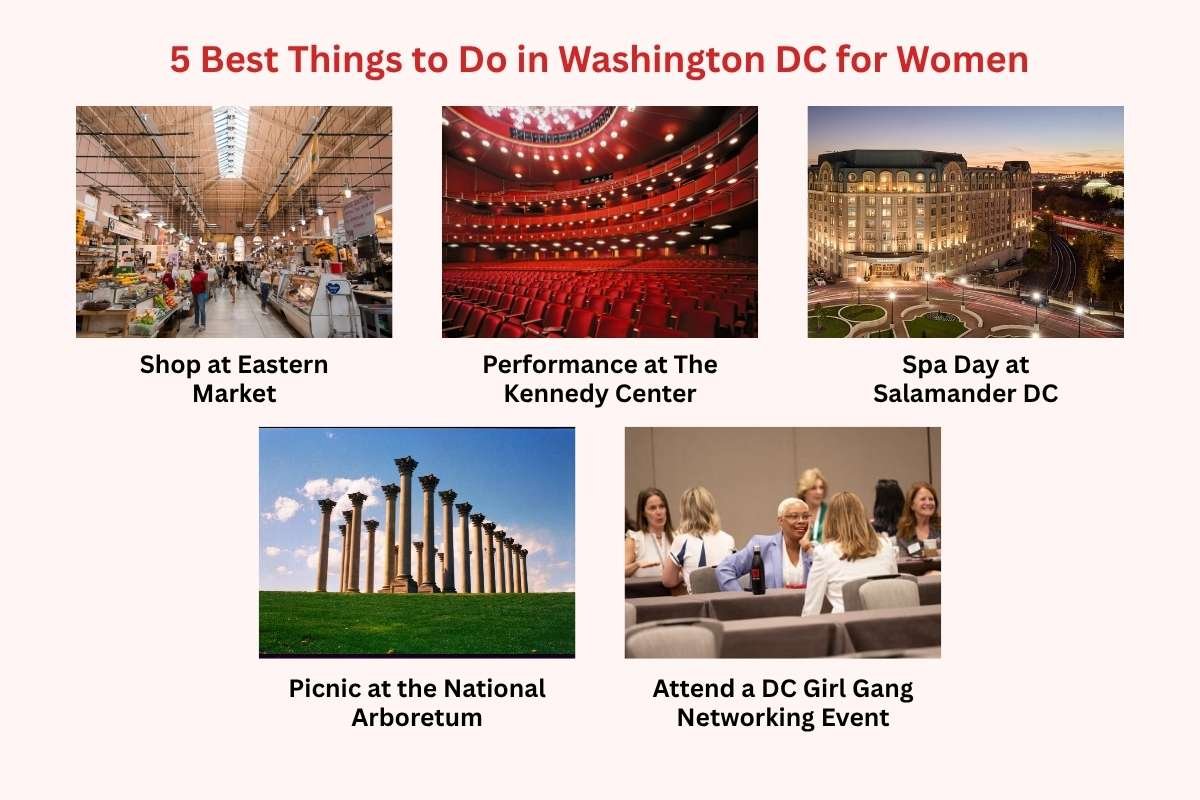 5 Best Things to Do in Washington DC for Women

Shop at Eastern Market

Performance at The Kennedy Center

Spa Day at Salamander DC

Picnic at the National Arboretum

Attend a DC Girl Gang Networking Event